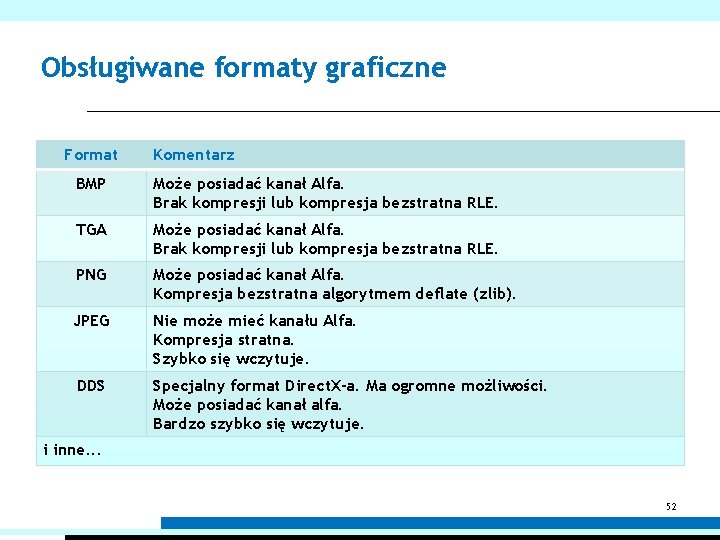 Obsługiwane formaty graficzne

| Format | Komentarz |
|---|---|
| BMP | Może posiadać kanał Alfa. Brak kompresji lub kompresja bezstratna RLE. |
| TGA | Może posiadać kanał Alfa. Brak kompresji lub kompresja bezstratna RLE. |
| PNG | Może posiadać kanał Alfa. Kompresja bezstratna algorytmem deflate (zlib). |
| JPEG | Nie może mieć kanału Alfa. Kompresja stratna. Szybko się wczytuje. |
| DDS | Specjalny format DirectX-a. Ma ogromne możliwości. Może posiadać kanał alfa. Bardzo szybko się wczytuje. |
| i inne... | |

52